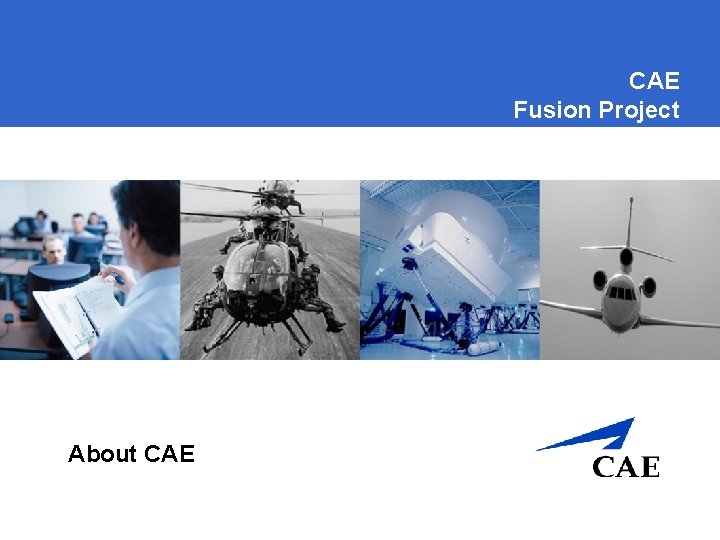 CAE
Fusion Project

About CAE

CAE